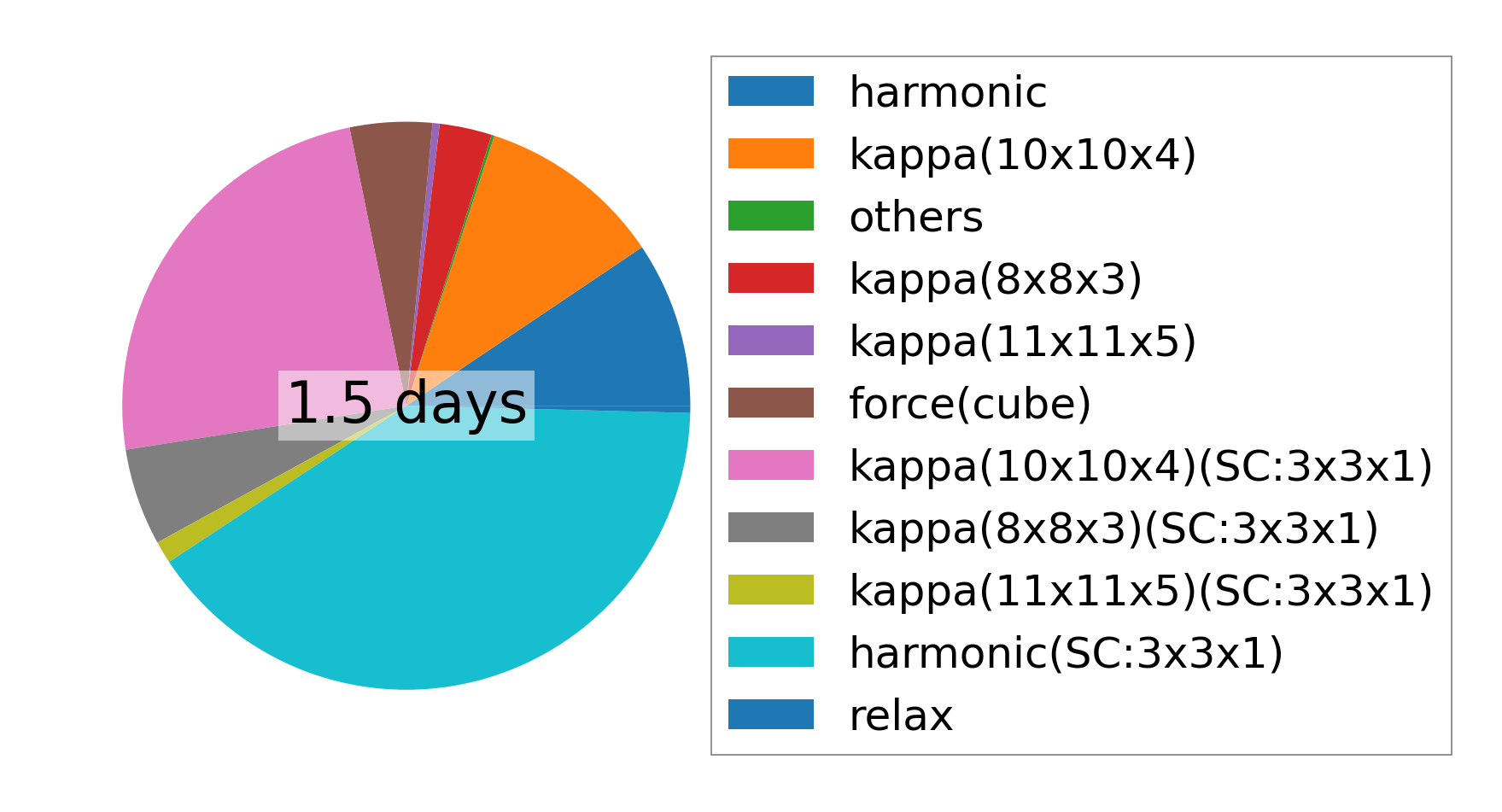 1.5 days

harmonic
kappa(10x10x4)
others
kappa(8x8x3)
kappa(11x11x5)
force(cube)
kappa(10x10x4)(SC:3x3x1)
kappa(8x8x3)(SC:3x3x1)
kappa(11x11x5)(SC:3x3x1)
harmonic(SC:3x3x1)
relax